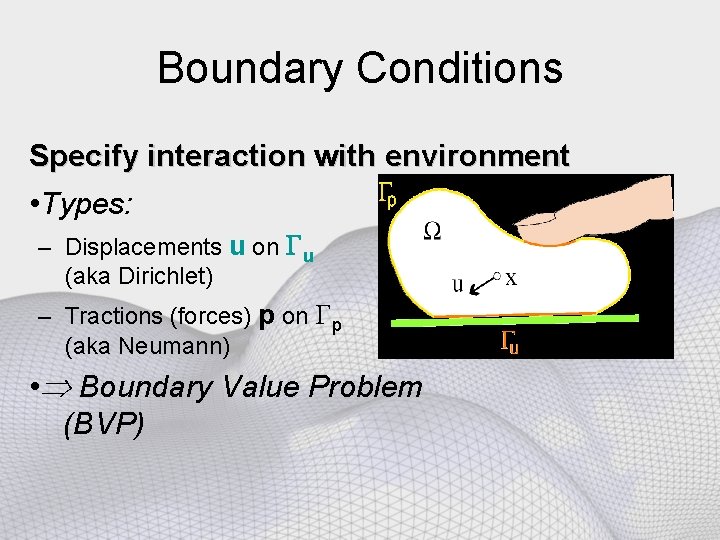 Boundary Conditions

Specify interaction with environment

•Types:

– Displacements **u** on $\Gamma_u$ (aka Dirichlet)

– Tractions (forces) **p** on $\Gamma_p$ (aka Neumann)

•$\Rightarrow$ Boundary Value Problem (BVP)

$\Gamma_p$

$\Omega$

u x

$\Gamma_u$